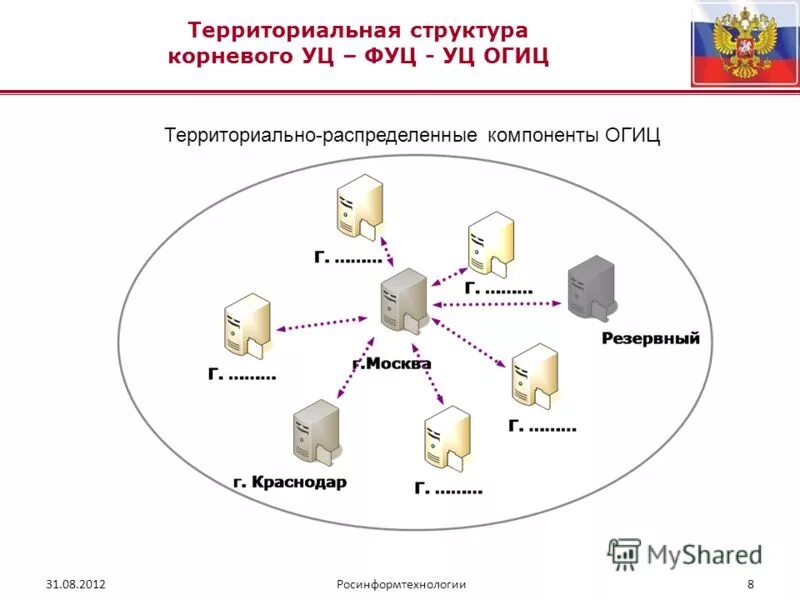 Территориальная структура корневого УЦ – ФУЦ - УЦ ОГИЦ

Территориально-распределенные компоненты ОГИЦ

Г. ………

Г. ………

Резервный

Г. ………

г.Москва

Г. ………

г. Краснодар

Г. ………

MyShared

31.08.2012

Росинформтехнологии

8